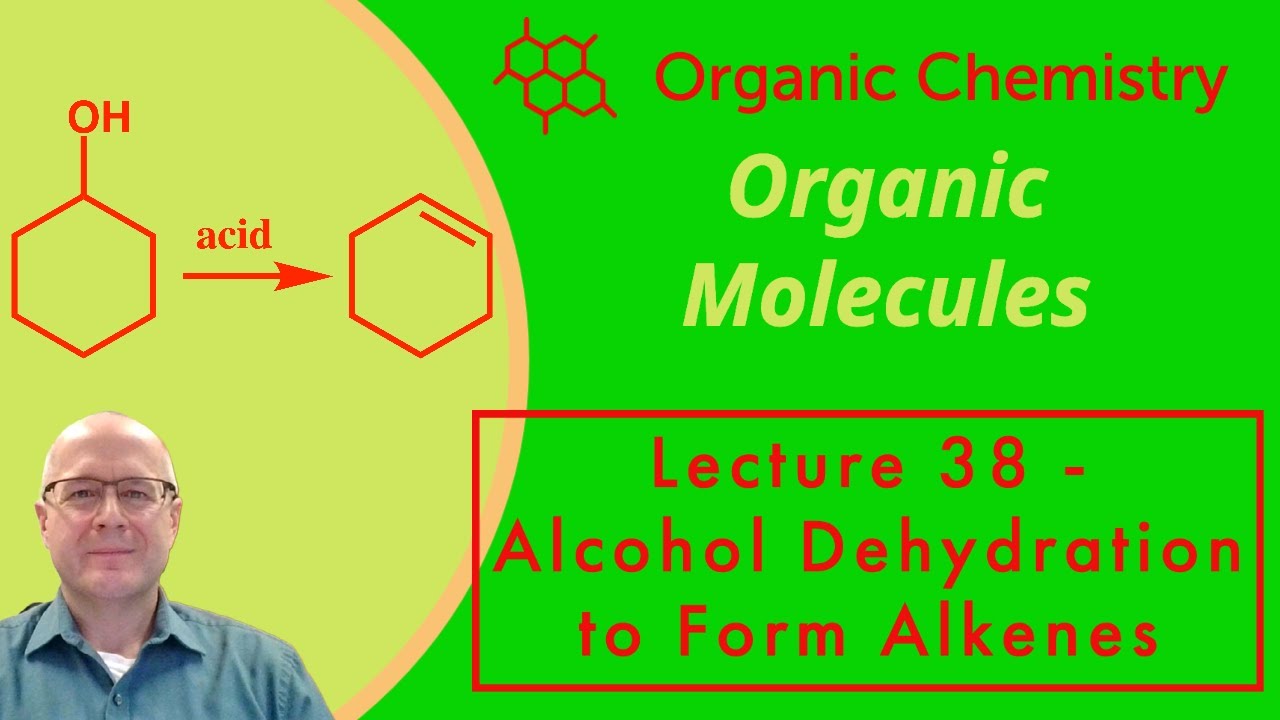 OH

acid

Organic Chemistry

Organic Molecules

Lecture 38 - Alcohol Dehydration to Form Alkenes